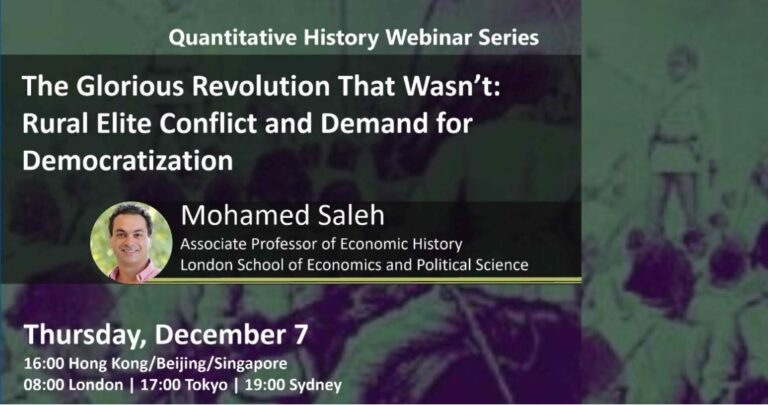 Quantitative History Webinar Series

The Glorious Revolution That Wasn't: Rural Elite Conflict and Demand for Democratization

Mohamed Saleh
Associate Professor of Economic History
London School of Economics and Political Science

Thursday, December 7
16:00 Hong Kong/Beijing/Singapore
08:00 London | 17:00 Tokyo | 19:00 Sydney